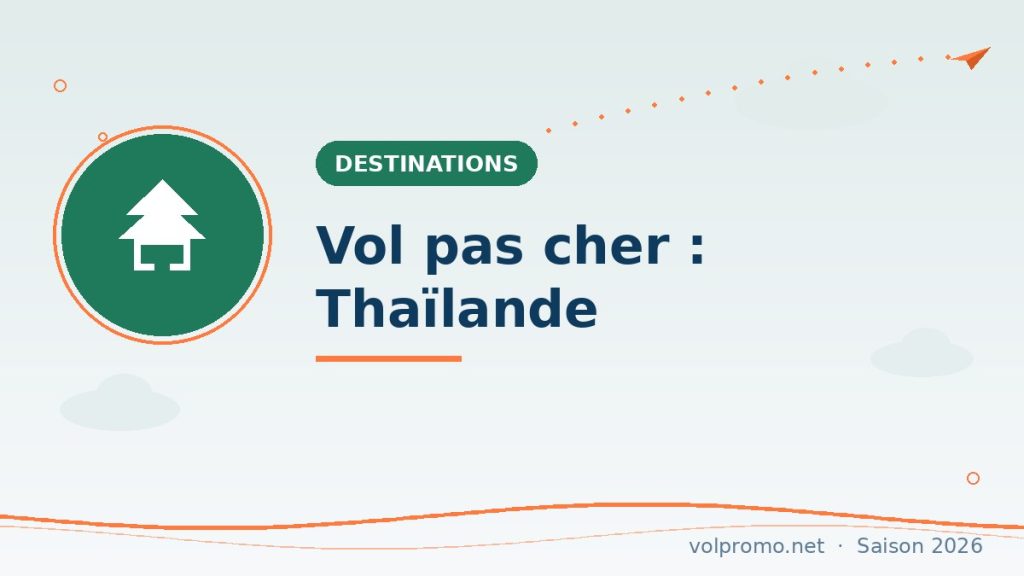 DESTINATIONS

Vol pas cher : Thaïlande

volpromo.net · Saison 2026